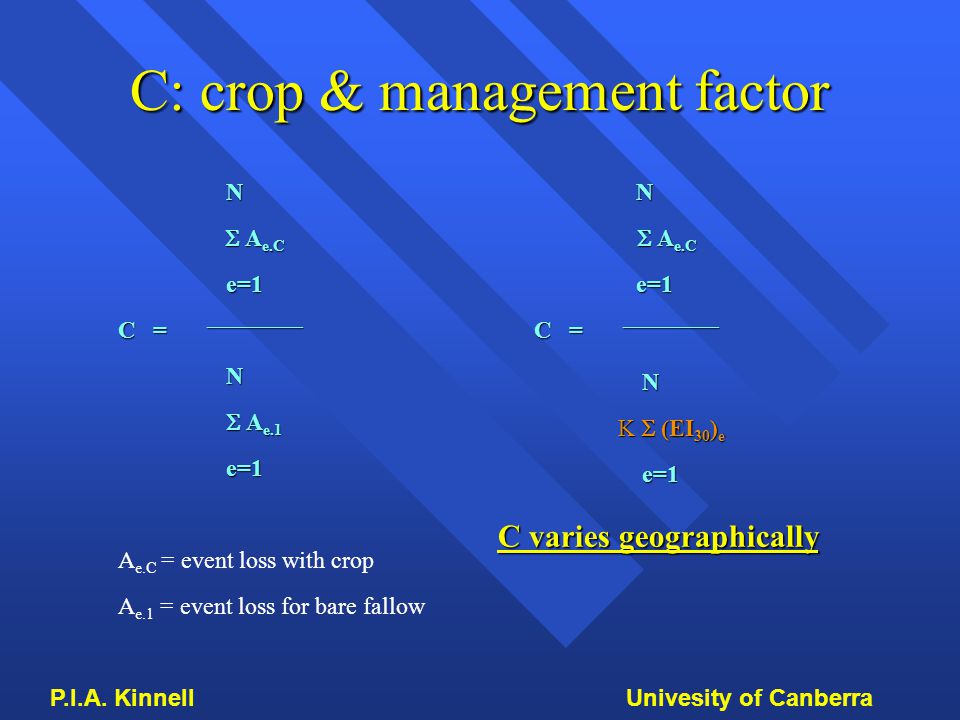 C: crop & management factor

$C = \frac{\sum_{e=1}^{N} A_{e.C}}{\sum_{e=1}^{N} A_{e.1}}$

$C = \frac{\sum_{e=1}^{N} A_{e.C}}{K \sum_{e=1}^{N} (EI_{30})_e}$

C varies geographically

$A_{e.C}$ = event loss with crop

$A_{e.1}$ = event loss for bare fallow

P.I.A. Kinnell

Univesity of Canberra